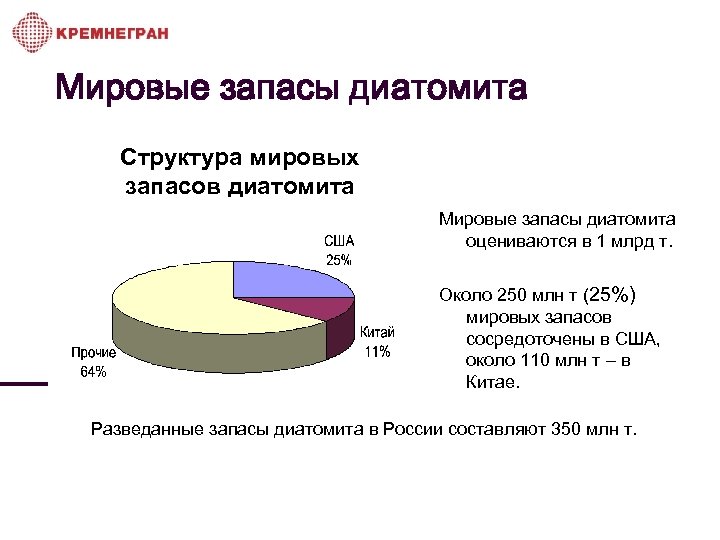 КРЕМНЕГРАН

Мировые запасы диатомита

Структура мировых запасов диатомита

США
25%

Китай
11%

Прочие
64%

Мировые запасы диатомита оцениваются в 1 млрд т.

Около 250 млн т (25%) мировых запасов сосредоточены в США, около 110 млн т – в Китае.

Разведанные запасы диатомита в России составляют 350 млн т.